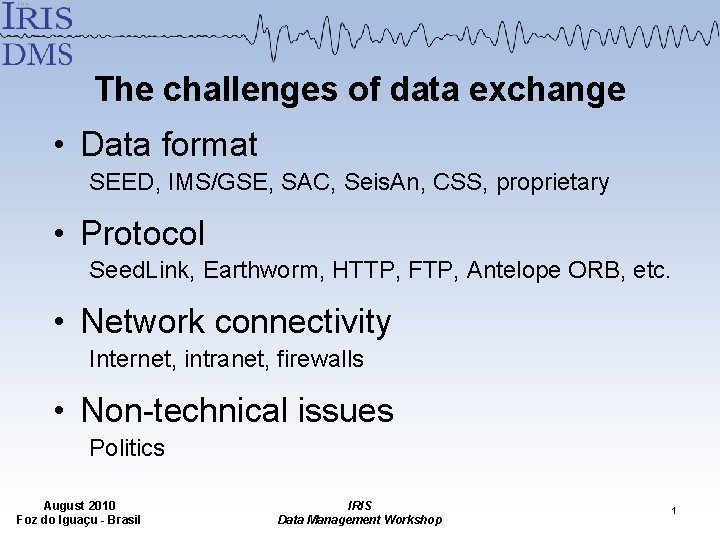 IRIS
DMS

The challenges of data exchange

• Data format
SEED, IMS/GSE, SAC, SeisAn, CSS, proprietary

• Protocol
SeedLink, Earthworm, HTTP, FTP, Antelope ORB, etc.

• Network connectivity
Internet, intranet, firewalls

• Non-technical issues
Politics

August 2010
Foz do Iguaçu - Brasil

IRIS
Data Management Workshop

1